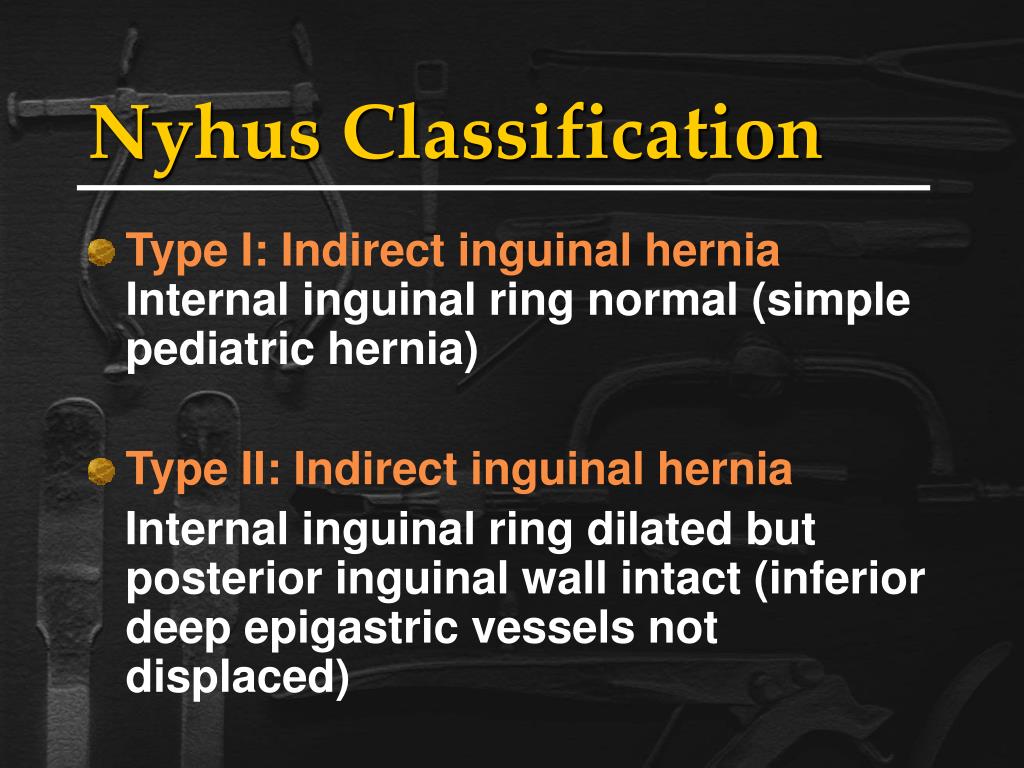 Nyhus Classification

Type I: Indirect inguinal hernia
Internal inguinal ring normal (simple pediatric hernia)

Type II: Indirect inguinal hernia
Internal inguinal ring dilated but posterior inguinal wall intact (inferior deep epigastric vessels not displaced)